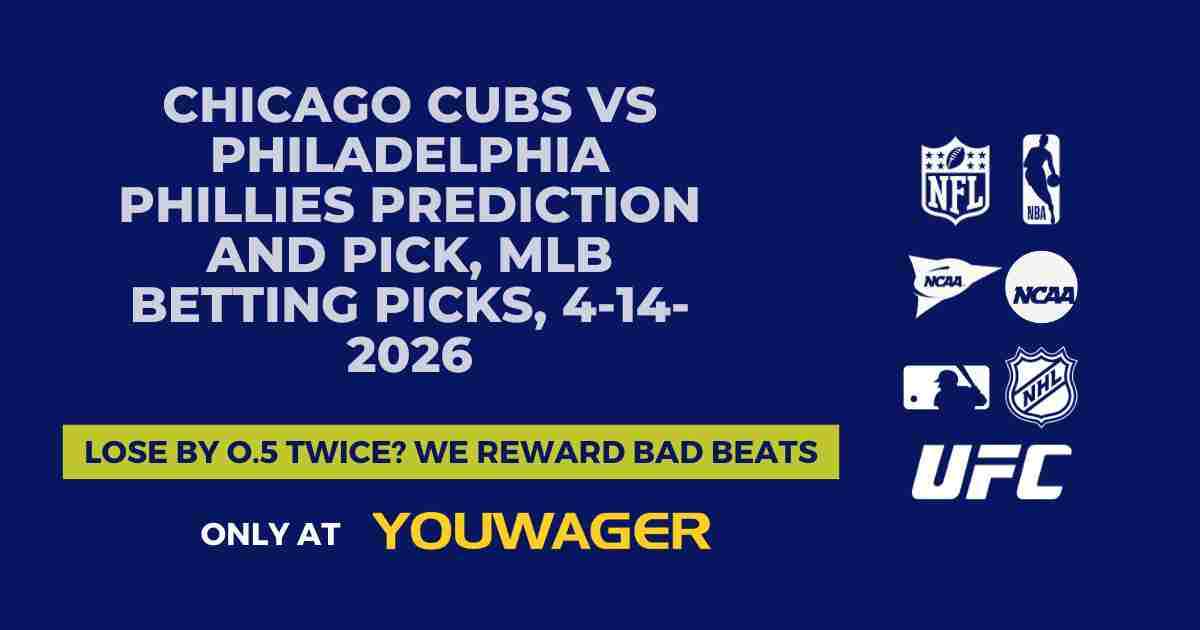 CHICAGO CUBS VS PHILADELPHIA PHILLIES PREDICTION AND PICK, MLB BETTING PICKS, 4-14-2026

LOSE BY 0.5 TWICE? WE REWARD BAD BEATS

ONLY AT YOUWAGER

NFL

NBA

NCAA

NCAA

NHL

UFC